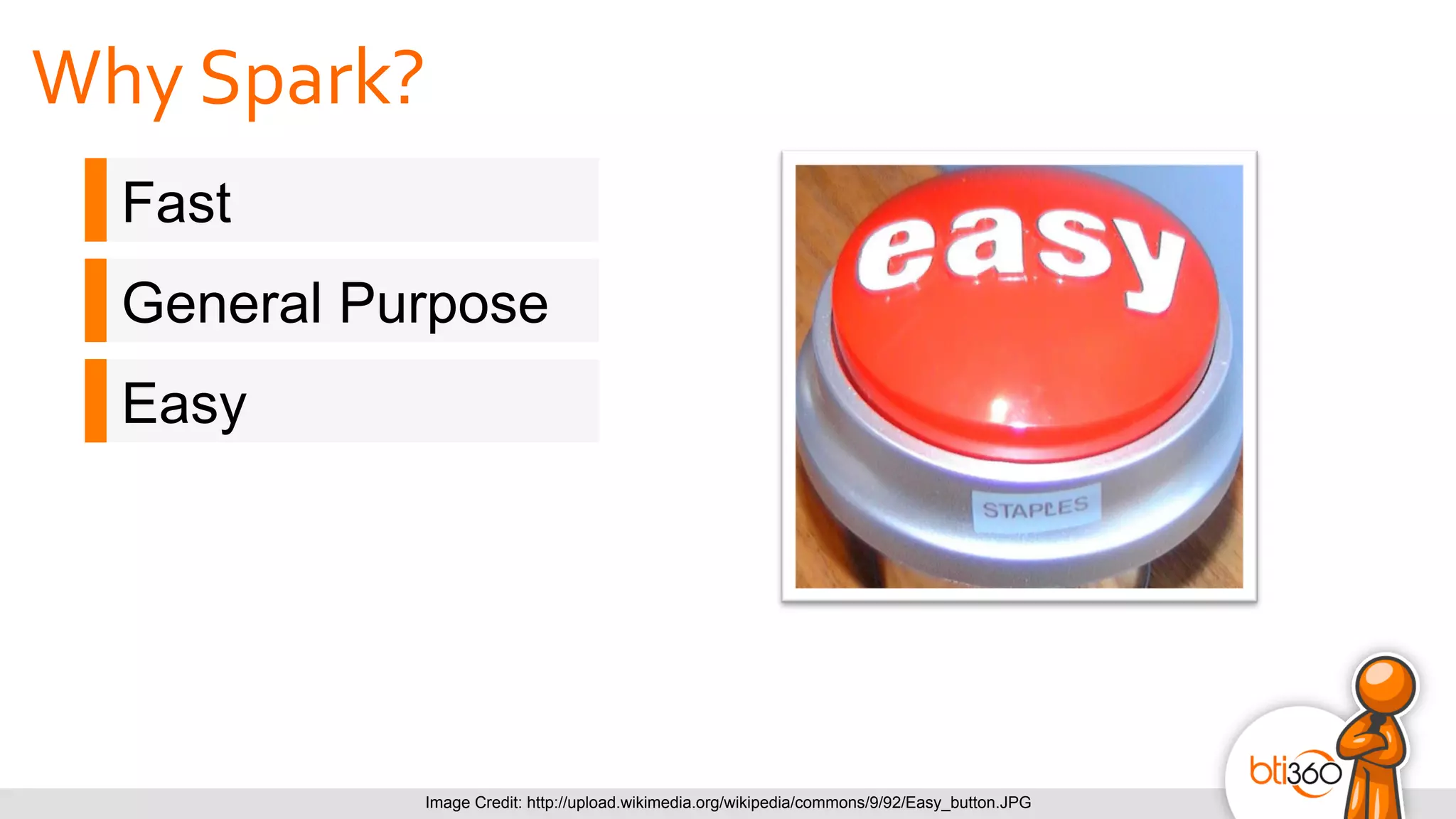 Why Spark?

Fast

General Purpose

Easy

easy

STAPLES

bti360

Image Credit: http://upload.wikimedia.org/wikipedia/commons/9/92/Easy_button.JPG